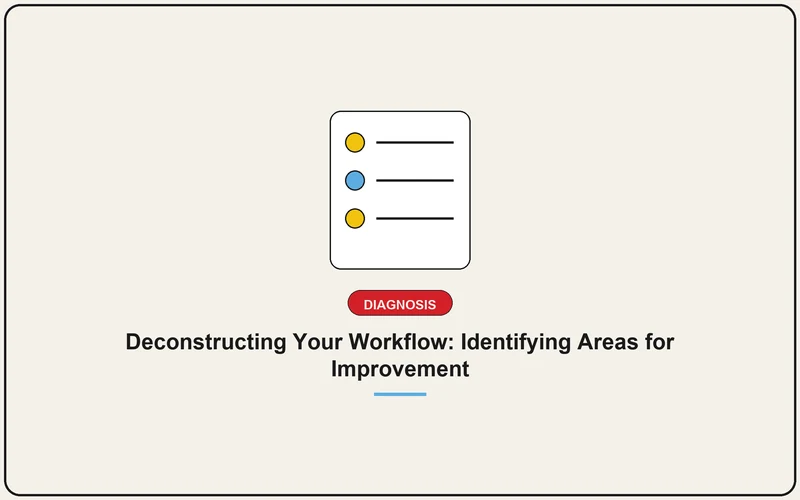 DIAGNOSIS

Deconstructing Your Workflow: Identifying Areas for Improvement